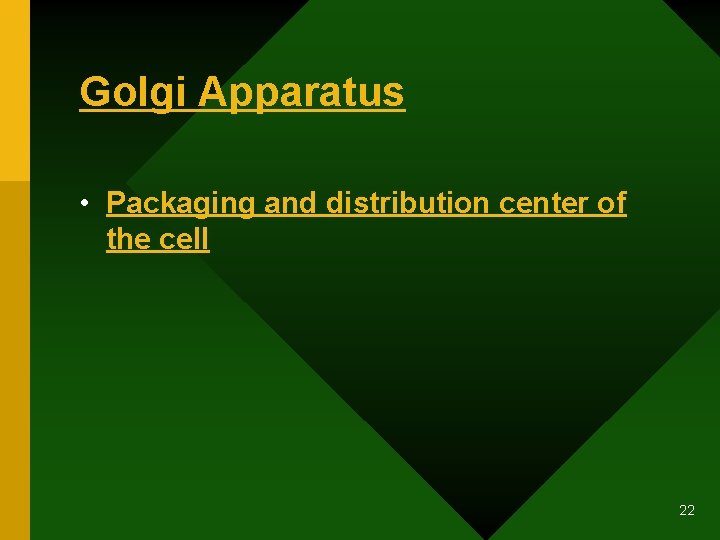 Golgi Apparatus

• Packaging and distribution center of the cell

22